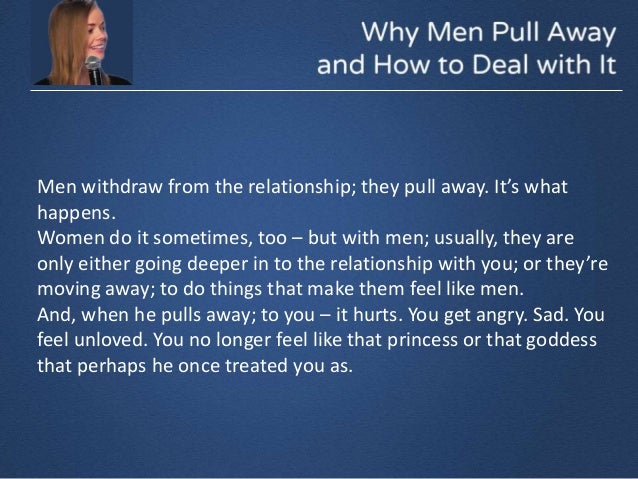 Why Men Pull Away
and How to Deal with It

Men withdraw from the relationship; they pull away. It's what happens.
Women do it sometimes, too – but with men; usually, they are only either going deeper in to the relationship with you; or they're moving away; to do things that make them feel like men.
And, when he pulls away; to you – it hurts. You get angry. Sad. You feel unloved. You no longer feel like that princess or that goddess that perhaps he once treated you as.